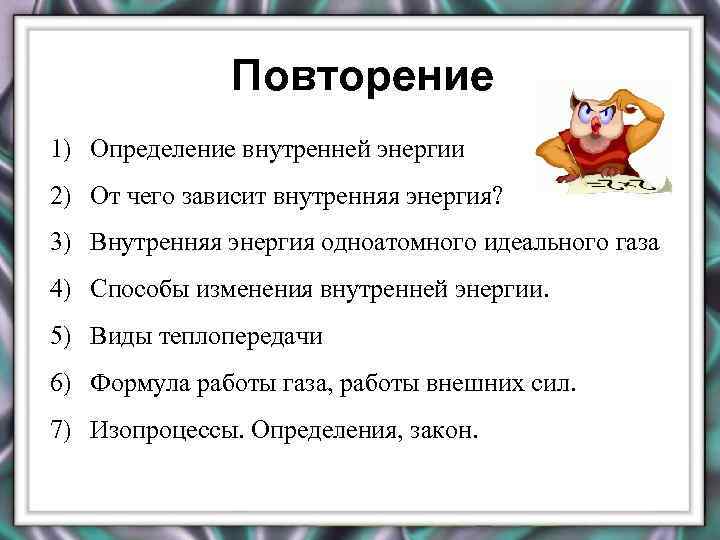 Повторение

1) Определение внутренней энергии
2) От чего зависит внутренняя энергия?
3) Внутренняя энергия одноатомного идеального газа
4) Способы изменения внутренней энергии.
5) Виды теплопередачи
6) Формула работы газа, работы внешних сил.
7) Изопроцессы. Определения, закон.